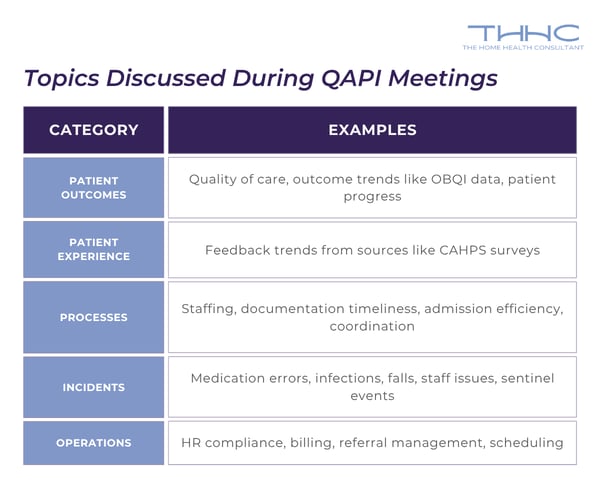 THHC
THE HOME HEALTH CONSULTANT

Topics Discussed During QAPI Meetings

| CATEGORY | EXAMPLES |
|---|---|
| PATIENT OUTCOMES | Quality of care, outcome trends like OBQI data, patient progress |
| PATIENT EXPERIENCE | Feedback trends from sources like CAHPS surveys |
| PROCESSES | Staffing, documentation timeliness, admission efficiency, coordination |
| INCIDENTS | Medication errors, infections, falls, staff issues, sentinel events |
| OPERATIONS | HR compliance, billing, referral management, scheduling |